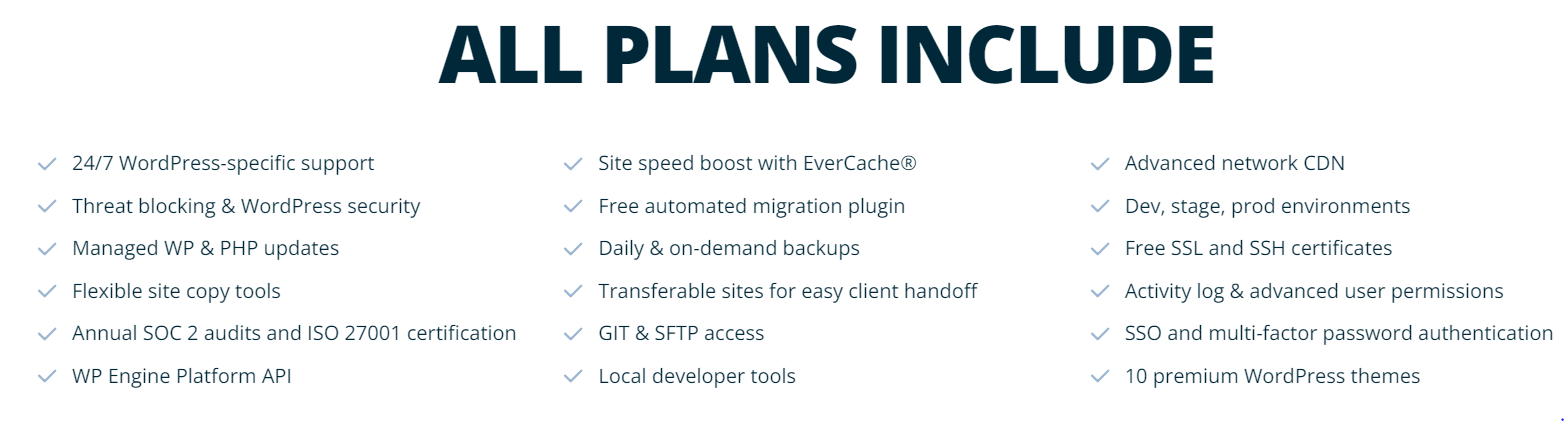 ALL PLANS INCLUDE

24/7 WordPress-specific support
Threat blocking & WordPress security
Managed WP & PHP updates
Flexible site copy tools
Annual SOC 2 audits and ISO 27001 certification
WP Engine Platform API

Site speed boost with EverCache®
Free automated migration plugin
Daily & on-demand backups
Transferable sites for easy client handoff
GIT & SFTP access
Local developer tools

Advanced network CDN
Dev, stage, prod environments
Free SSL and SSH certificates
Activity log & advanced user permissions
SSO and multi-factor password authentication
10 premium WordPress themes